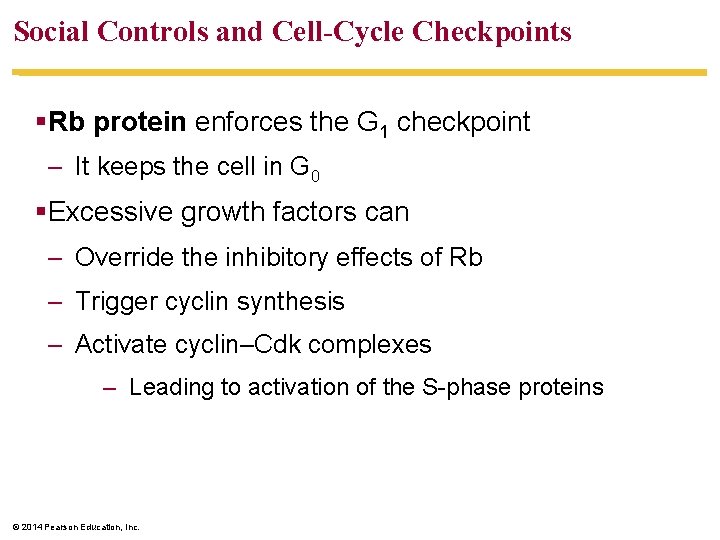 Social Controls and Cell-Cycle Checkpoints

▪Rb protein enforces the $G_1$ checkpoint

– It keeps the cell in $G_0$

▪Excessive growth factors can

– Override the inhibitory effects of Rb

– Trigger cyclin synthesis

– Activate cyclin–Cdk complexes

– Leading to activation of the S-phase proteins

© 2014 Pearson Education, Inc.